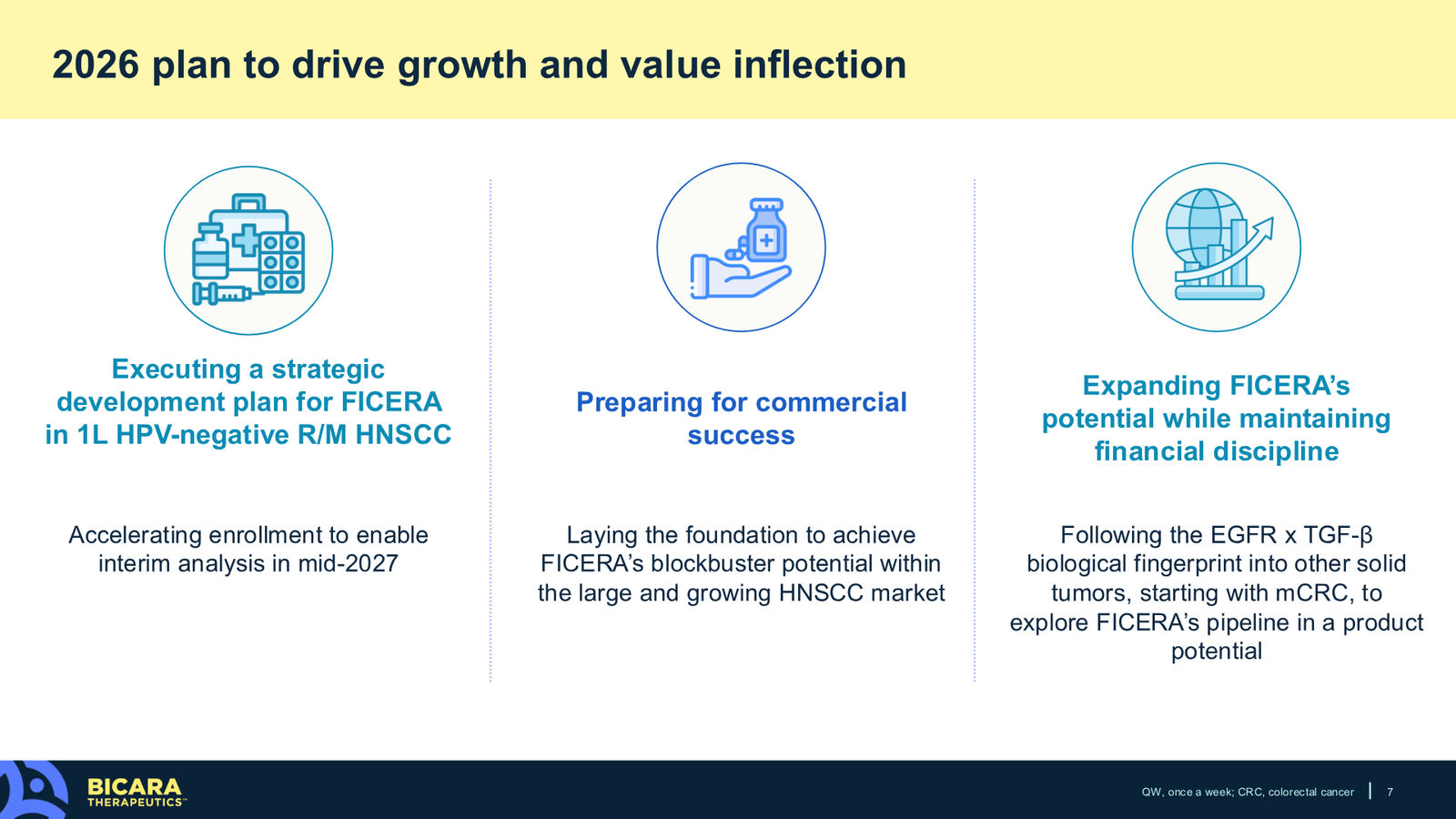 2026 plan to drive growth and value inflection

Executing a strategic development plan for FICERA in 1L HPV-negative R/M HNSCC

Accelerating enrollment to enable interim analysis in mid-2027

Preparing for commercial success

Laying the foundation to achieve FICERA's blockbuster potential within the large and growing HNSCC market

Expanding FICERA's potential while maintaining financial discipline

Following the EGFR x TGF-β biological fingerprint into other solid tumors, starting with mCRC, to explore FICERA's pipeline in a product potential

BICARA THERAPEUTICS™

QW, once a week; CRC, colorectal cancer | 7